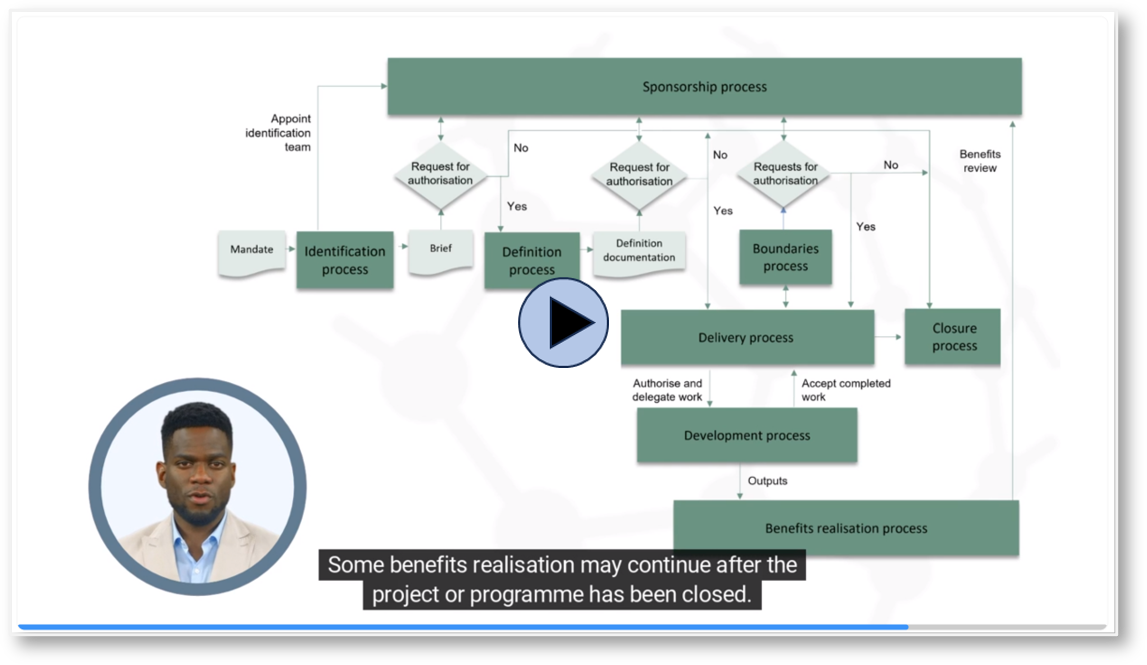 Sponsorship process

Appoint identification team

Request for authorisation

No

Yes

Request for authorisation

No

Yes

Requests for authorisation

No

Yes

Benefits review

Mandate

Identification process

Brief

Definition process

Definition documentation

Boundaries process

Delivery process

Closure process

Authorise and delegate work

Accept completed work

Development process

Outputs

Benefits realisation process

Some benefits realisation may continue after the project or programme has been closed.